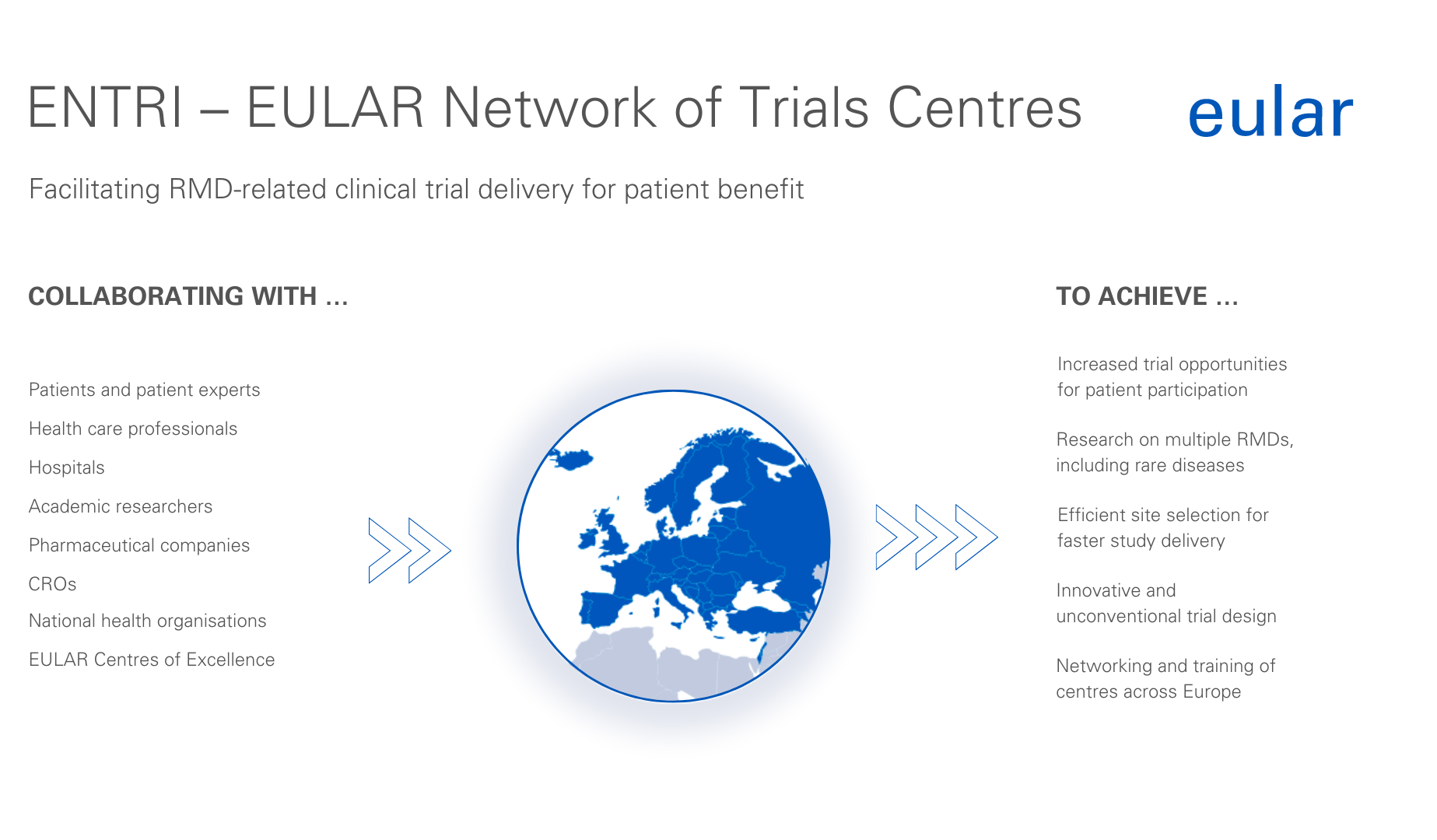 ENTRI – EULAR Network of Trials Centres

eular

Facilitating RMD-related clinical trial delivery for patient benefit

COLLABORATING WITH ...

Patients and patient experts

Health care professionals

Hospitals

Academic researchers

Pharmaceutical companies

CROs

National health organisations

EULAR Centres of Excellence

TO ACHIEVE ...

Increased trial opportunities for patient participation

Research on multiple RMDs, including rare diseases

Efficient site selection for faster study delivery

Innovative and unconventional trial design

Networking and training of centres across Europe